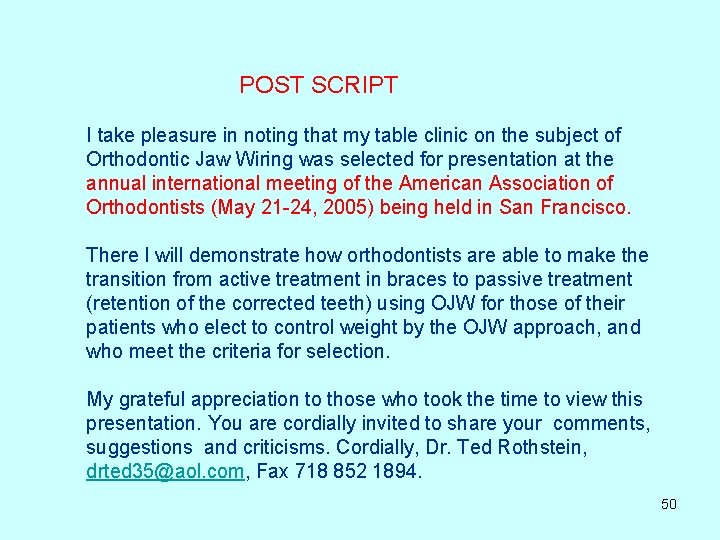 POST SCRIPT

I take pleasure in noting that my table clinic on the subject of Orthodontic Jaw Wiring was selected for presentation at the annual international meeting of the American Association of Orthodontists (May 21-24, 2005) being held in San Francisco.

There I will demonstrate how orthodontists are able to make the transition from active treatment in braces to passive treatment (retention of the corrected teeth) using OJW for those of their patients who elect to control weight by the OJW approach, and who meet the criteria for selection.

My grateful appreciation to those who took the time to view this presentation. You are cordially invited to share your comments, suggestions and criticisms. Cordially, Dr. Ted Rothstein, drted35@aol.com, Fax 718 852 1894.

50